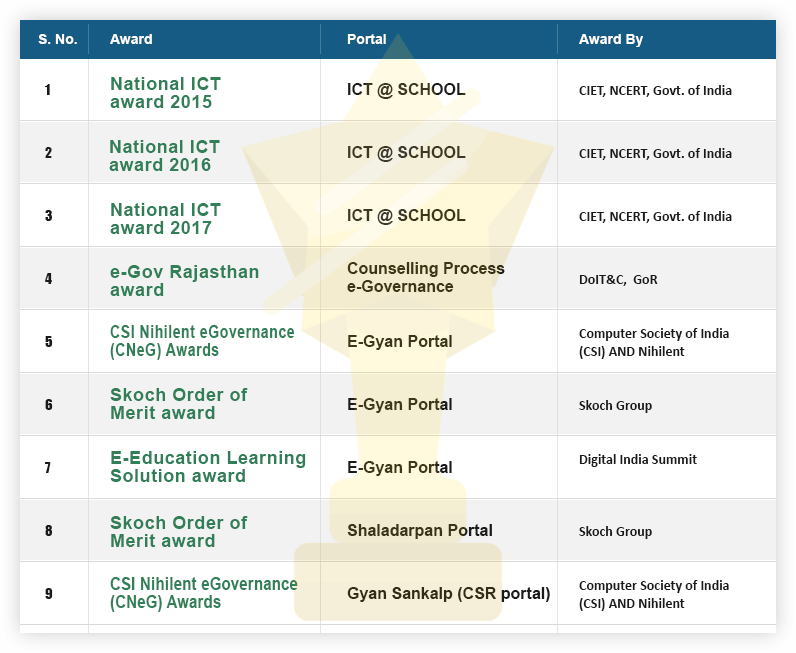 | S. No. | Award | Portal | Award By |
|---|---|---|---|
| 1 | National ICT award 2015 | ICT @ SCHOOL | CIET, NCERT, Govt. of India |
| 2 | National ICT award 2016 | ICT @ SCHOOL | CIET, NCERT, Govt. of India |
| 3 | National ICT award 2017 | ICT @ SCHOOL | CIET, NCERT, Govt. of India |
| 4 | e-Gov Rajasthan award | Counselling Process e-Governance | DoIT&C, GoR |
| 5 | CSI Nihilent eGovernance (CNeG) Awards | E-Gyan Portal | Computer Society of India (CSI) AND Nihilent |
| 6 | Skoch Order of Merit award | E-Gyan Portal | Skoch Group |
| 7 | E-Education Learning Solution award | E-Gyan Portal | Digital India Summit |
| 8 | Skoch Order of Merit award | Shaladarpan Portal | Skoch Group |
| 9 | CSI Nihilent eGovernance (CNeG) Awards | Gyan Sankalp (CSR portal) | Computer Society of India (CSI) AND Nihilent |